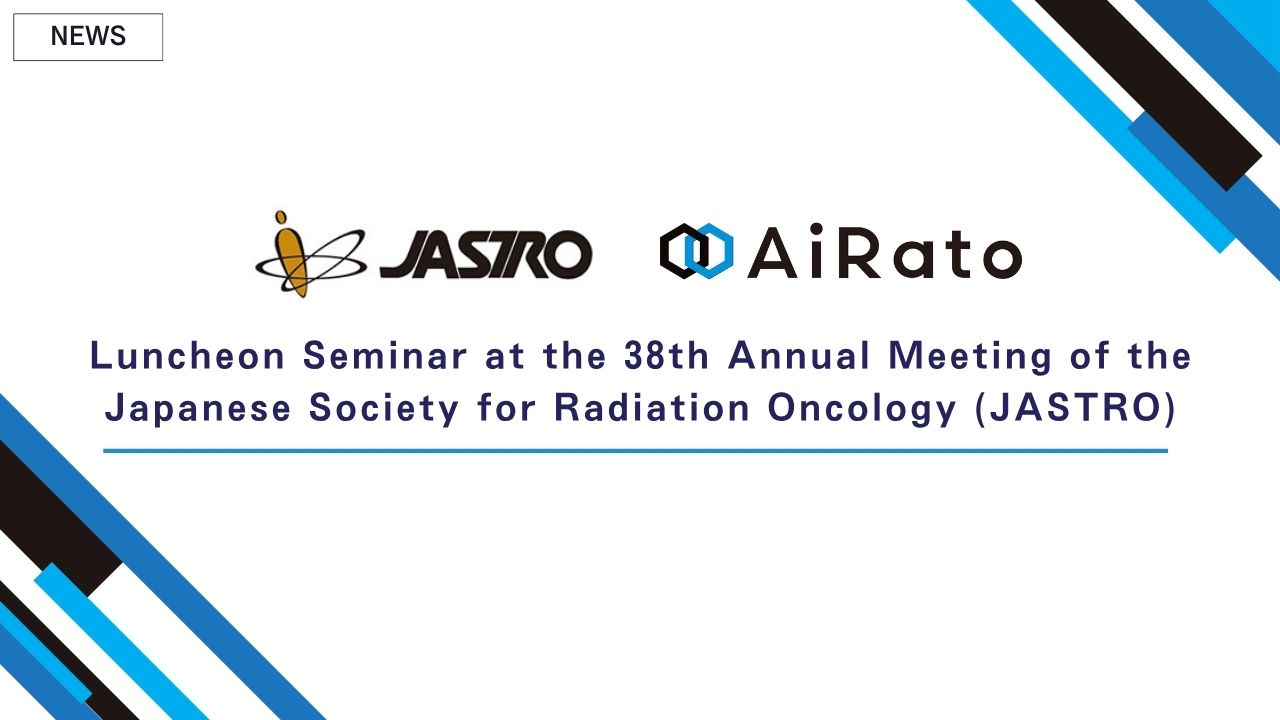 NEWS

JASTRO AiRato

Luncheon Seminar at the 38th Annual Meeting of the Japanese Society for Radiation Oncology (JASTRO)